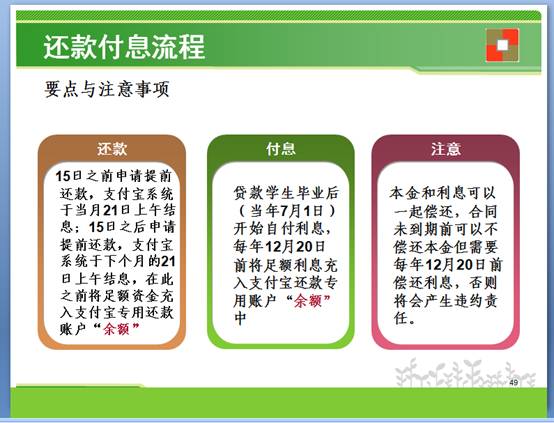 还款付息流程

要点与注意事项

还款

15日之前申请提前还款，支付宝系统于当月21日上午结息；15日之后申请提前还款，支付宝系统于下个月的21日上午结息，在此之前将足额资金充入支付宝专用还款账户“余额”

付息

贷款学生毕业后（当年7月1日）开始自付利息，每年12月20日前将足额利息充入支付宝还款专用账户“余额”中

注意

本金和利息可以一起偿还，合同未到期前可以不偿还本金但需要每年12月20日前偿还利息，否则将会产生违约责任。

49